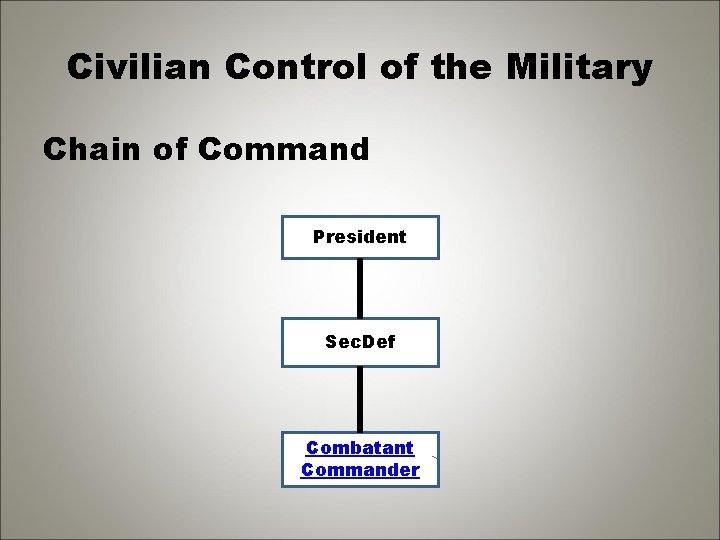 Civilian Control of the Military

Chain of Command

President

SecDef

Combatant Commander